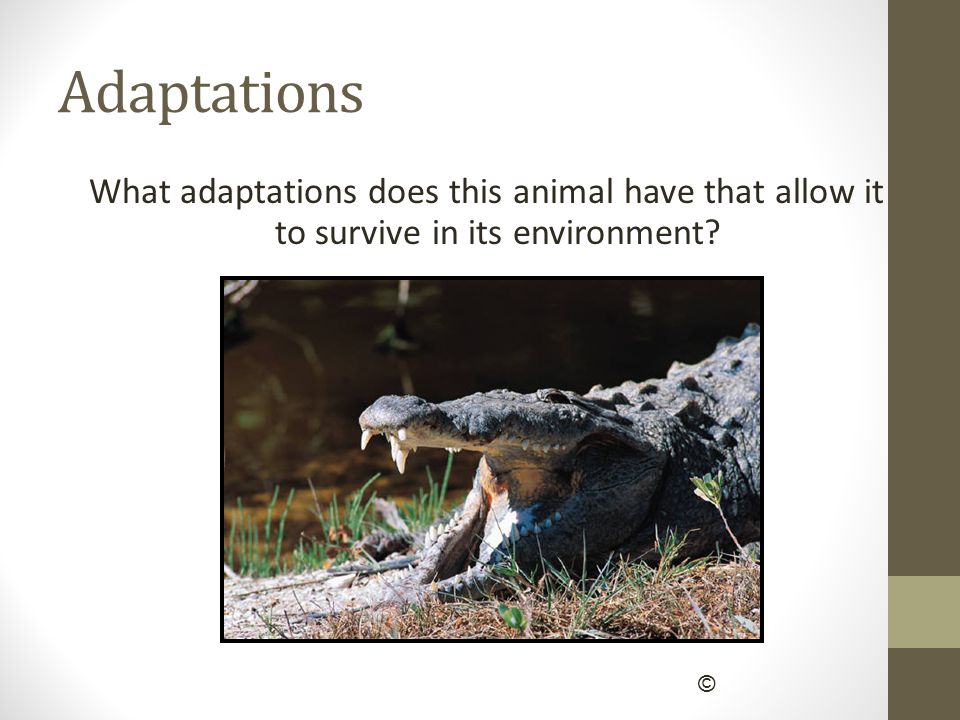 Adaptations

What adaptations does this animal have that allow it to survive in its environment?

©